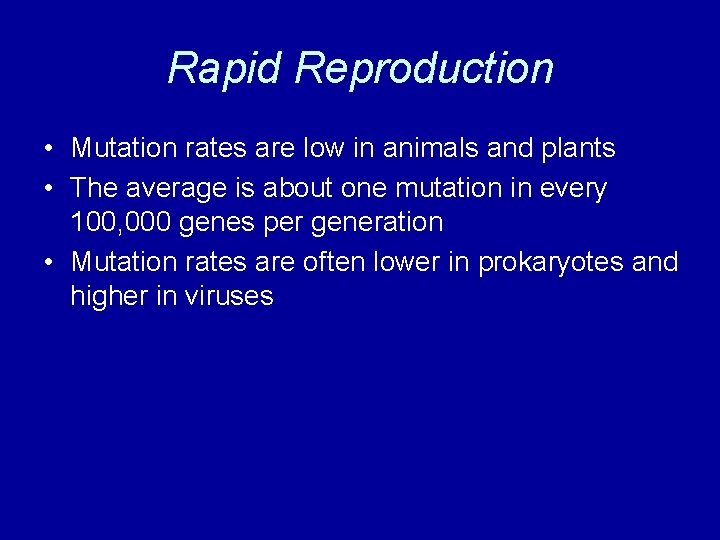 Rapid Reproduction

• Mutation rates are low in animals and plants
• The average is about one mutation in every 100,000 genes per generation
• Mutation rates are often lower in prokaryotes and higher in viruses